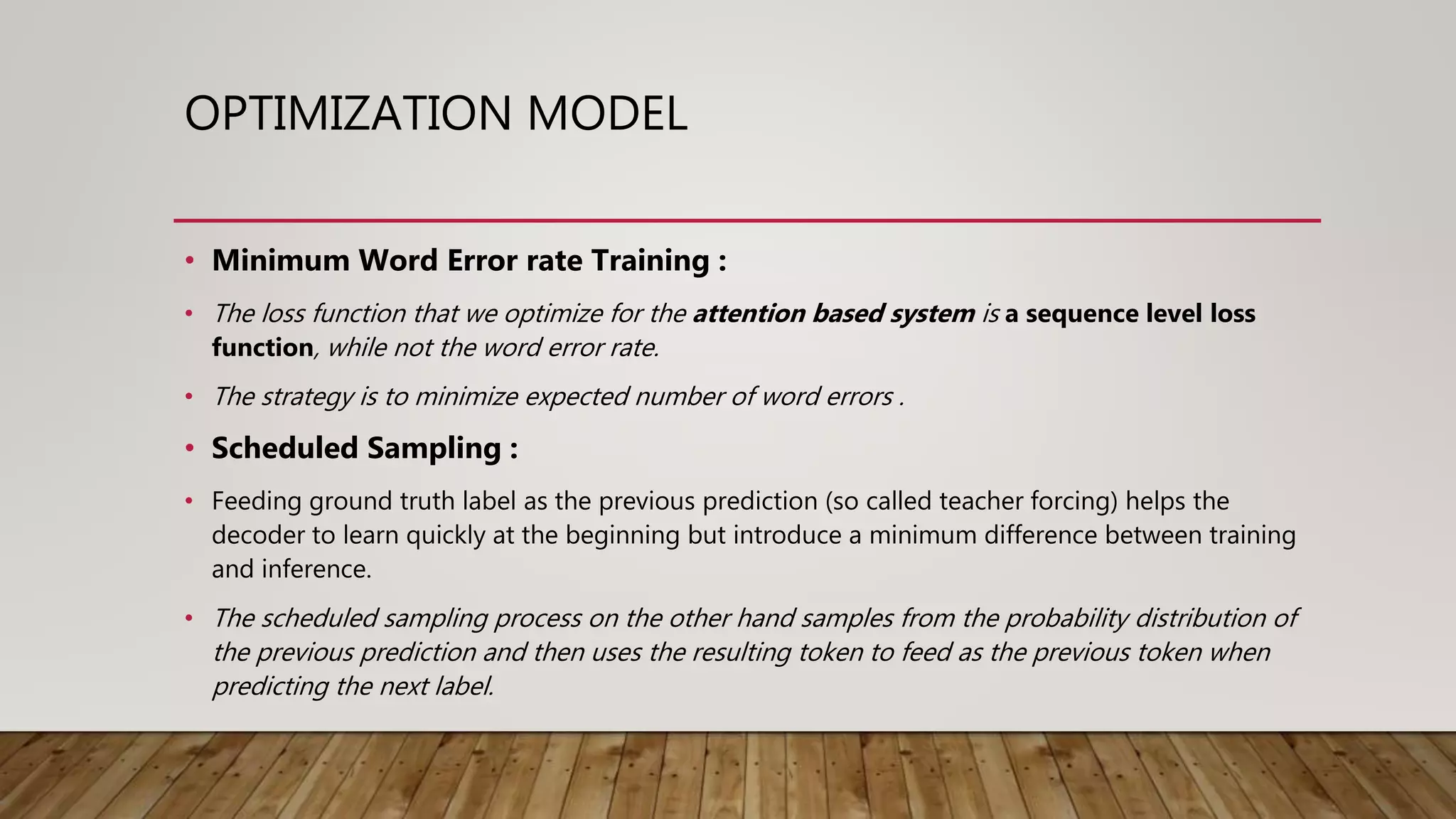 OPTIMIZATION MODEL

• Minimum Word Error rate Training :

• The loss function that we optimize for the attention based system is a sequence level loss function, while not the word error rate.

• The strategy is to minimize expected number of word errors .

• Scheduled Sampling :

• Feeding ground truth label as the previous prediction (so called teacher forcing) helps the decoder to learn quickly at the beginning but introduce a minimum difference between training and inference.

• The scheduled sampling process on the other hand samples from the probability distribution of the previous prediction and then uses the resulting token to feed as the previous token when predicting the next label.